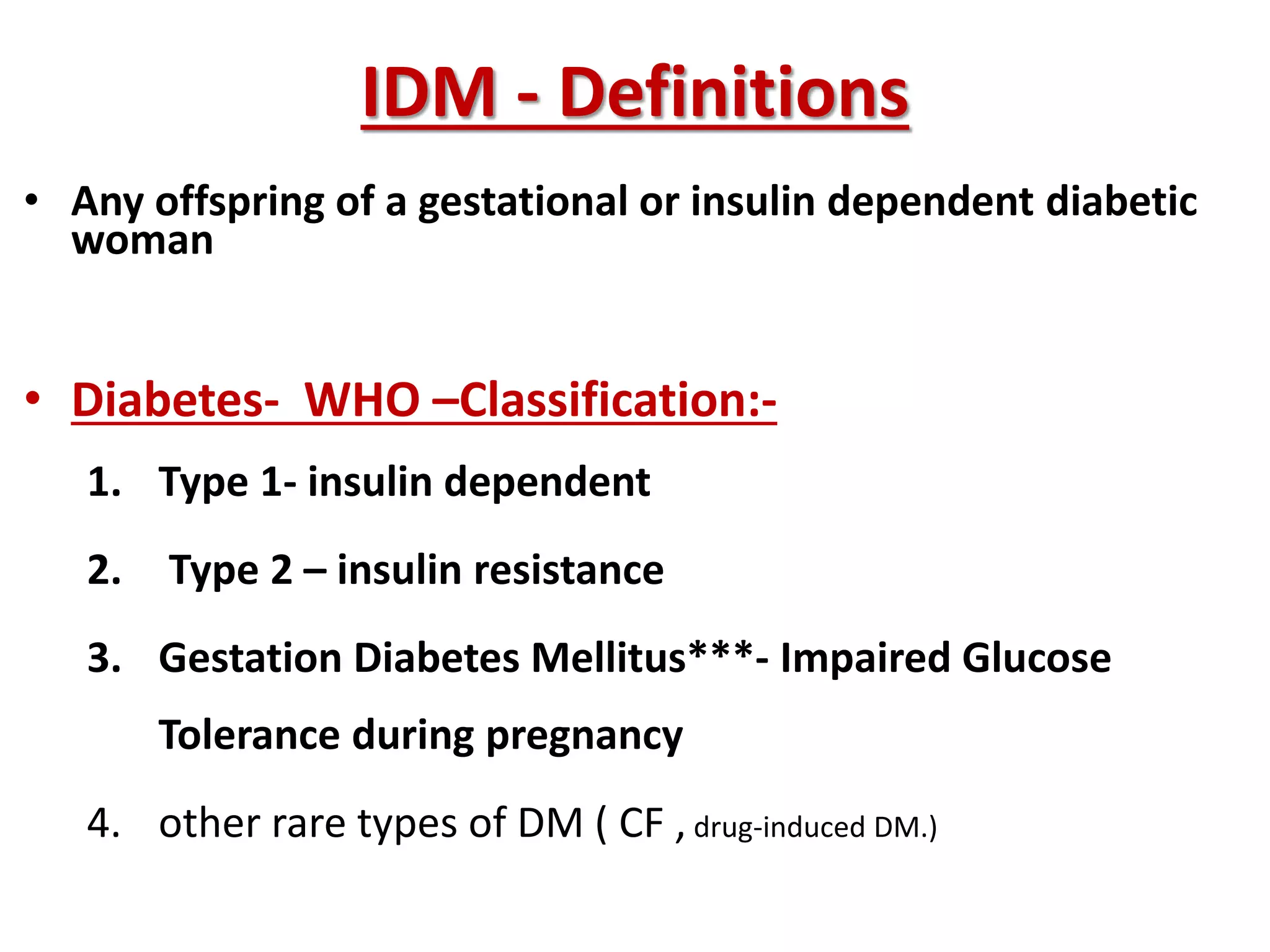 IDM - Definitions

• Any offspring of a gestational or insulin dependent diabetic woman

• Diabetes- WHO –Classification:-

1. Type 1- insulin dependent

2. Type 2 – insulin resistance

3. Gestation Diabetes Mellitus***- Impaired Glucose Tolerance during pregnancy

4. other rare types of DM ( CF , drug-induced DM.)